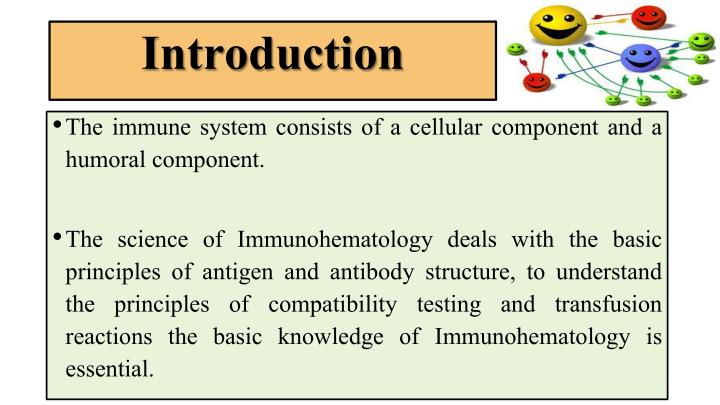 Introduction

• The immune system consists of a cellular component and a humoral component.

• The science of Immunohematology deals with the basic principles of antigen and antibody structure, to understand the principles of compatibility testing and transfusion reactions the basic knowledge of Immunohematology is essential.